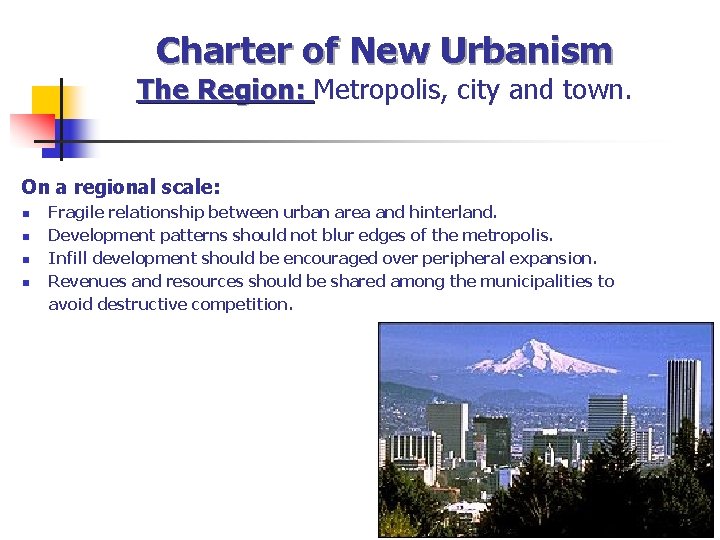 Charter of New Urbanism
The Region: Metropolis, city and town.

On a regional scale:
- Fragile relationship between urban area and hinterland.
- Development patterns should not blur edges of the metropolis.
- Infill development should be encouraged over peripheral expansion.
- Revenues and resources should be shared among the municipalities to avoid destructive competition.